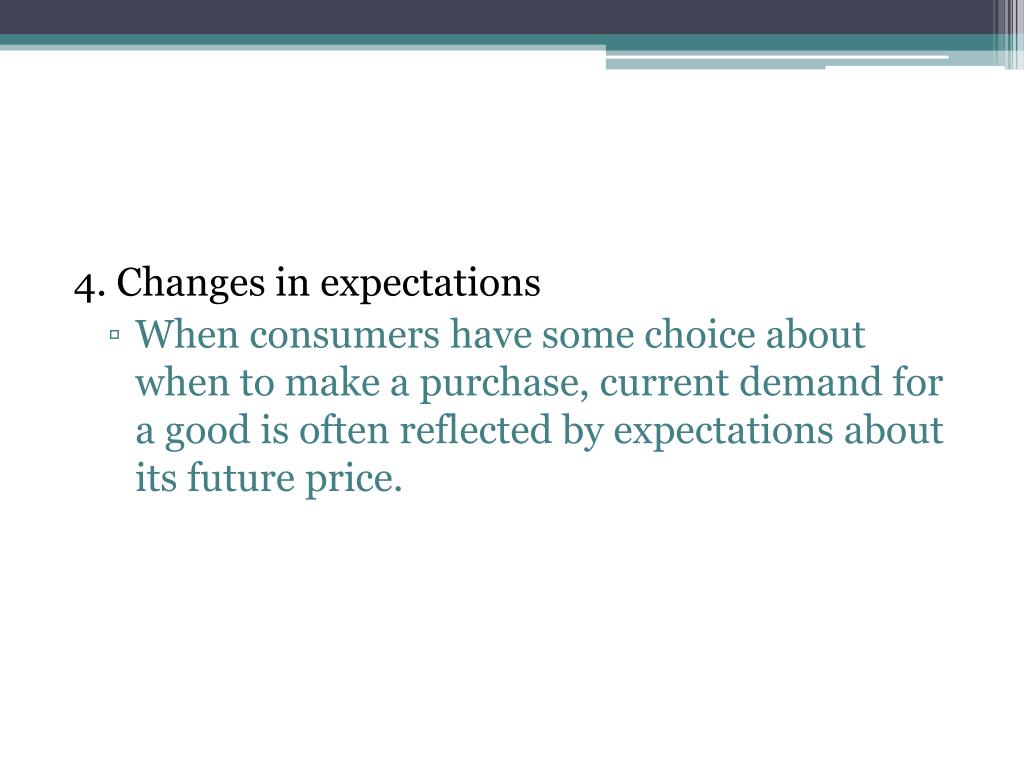 4. Changes in expectations

▫ When consumers have some choice about when to make a purchase, current demand for a good is often reflected by expectations about its future price.